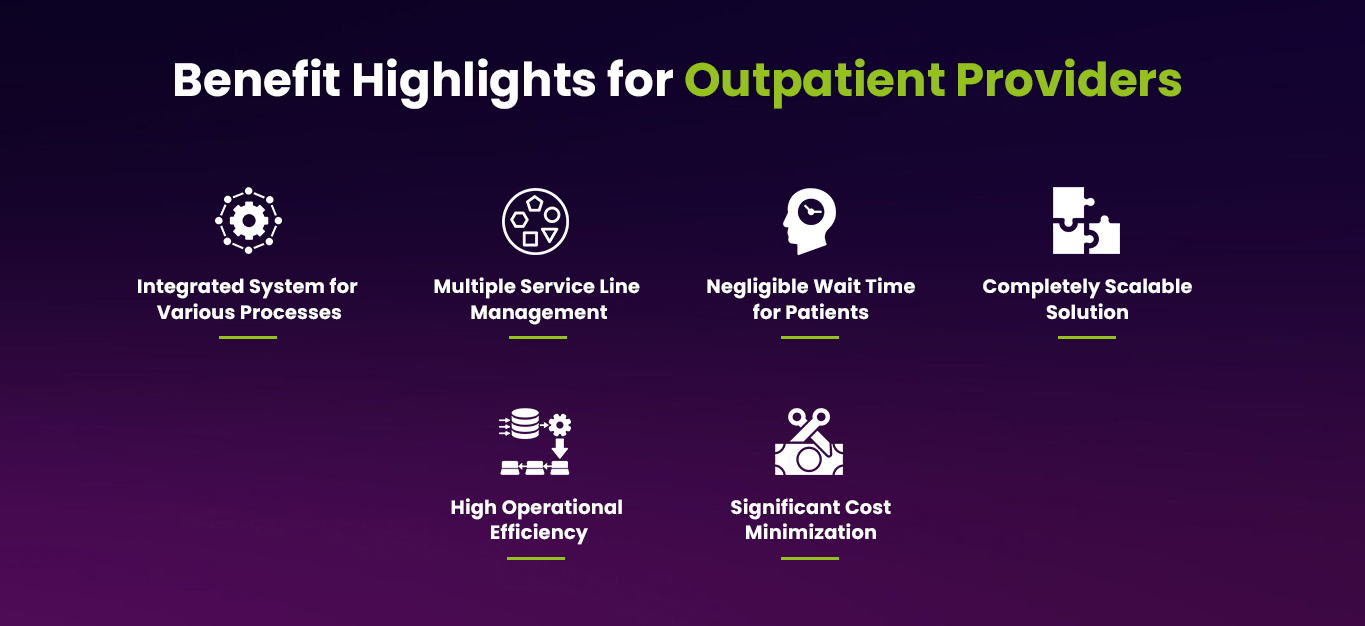 Benefit Highlights for Outpatient Providers

Integrated System for Various Processes

Multiple Service Line Management

Negligible Wait Time for Patients

Completely Scalable Solution

High Operational Efficiency

Significant Cost Minimization